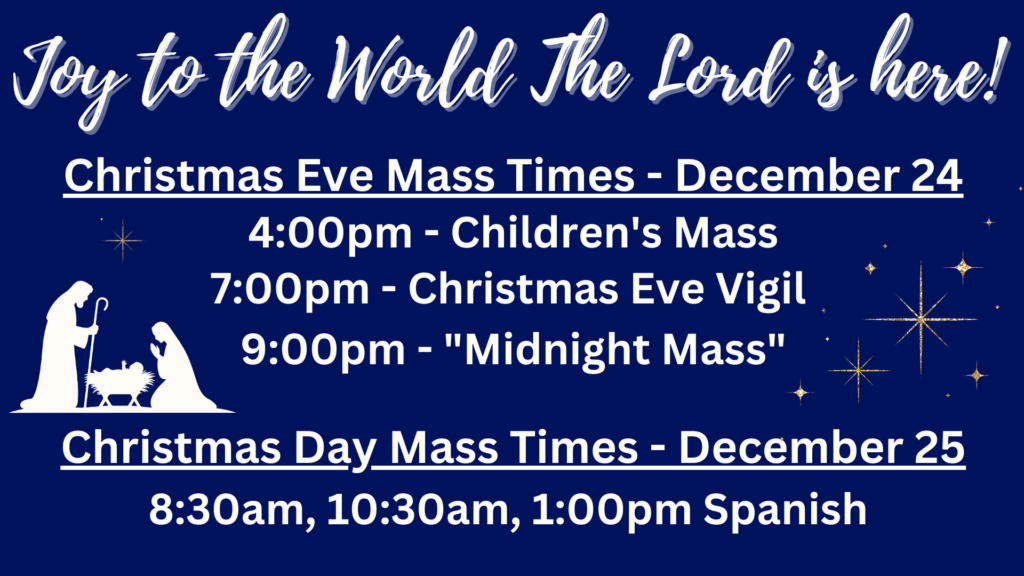 Joy to the World The Lord is here!

Christmas Eve Mass Times - December 24
4:00pm - Children's Mass
7:00pm - Christmas Eve Vigil
9:00pm - "Midnight Mass"

Christmas Day Mass Times - December 25
8:30am, 10:30am, 1:00pm Spanish